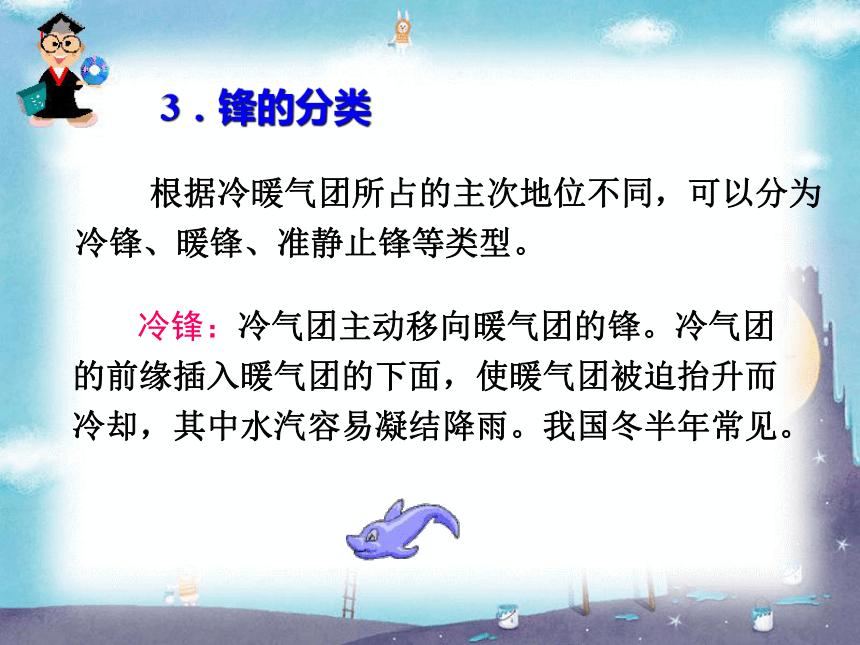 3．锋的分类

根据冷暖气团所占的主次地位不同，可以分为冷锋、暖锋、准静止锋等类型。

冷锋：冷气团主动移向暖气团的锋。冷气团的前缘插入暖气团的下面，使暖气团被迫抬升而冷却，其中水汽容易凝结降雨。我国冬半年常见。